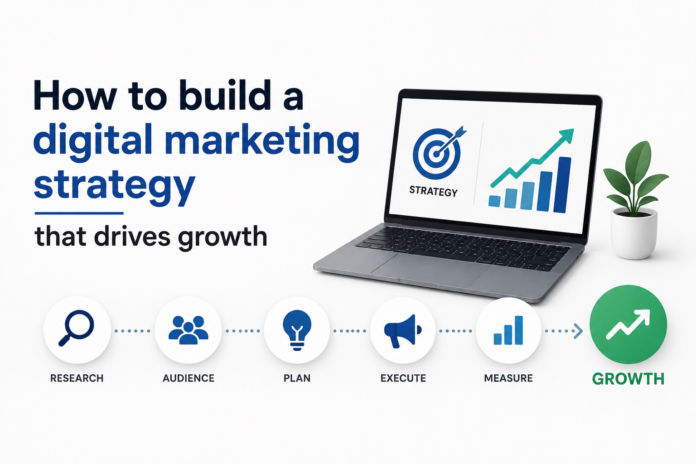 How to build a digital marketing strategy

that drives growth

STRATEGY

RESEARCH

AUDIENCE

PLAN

EXECUTE

MEASURE

GROWTH